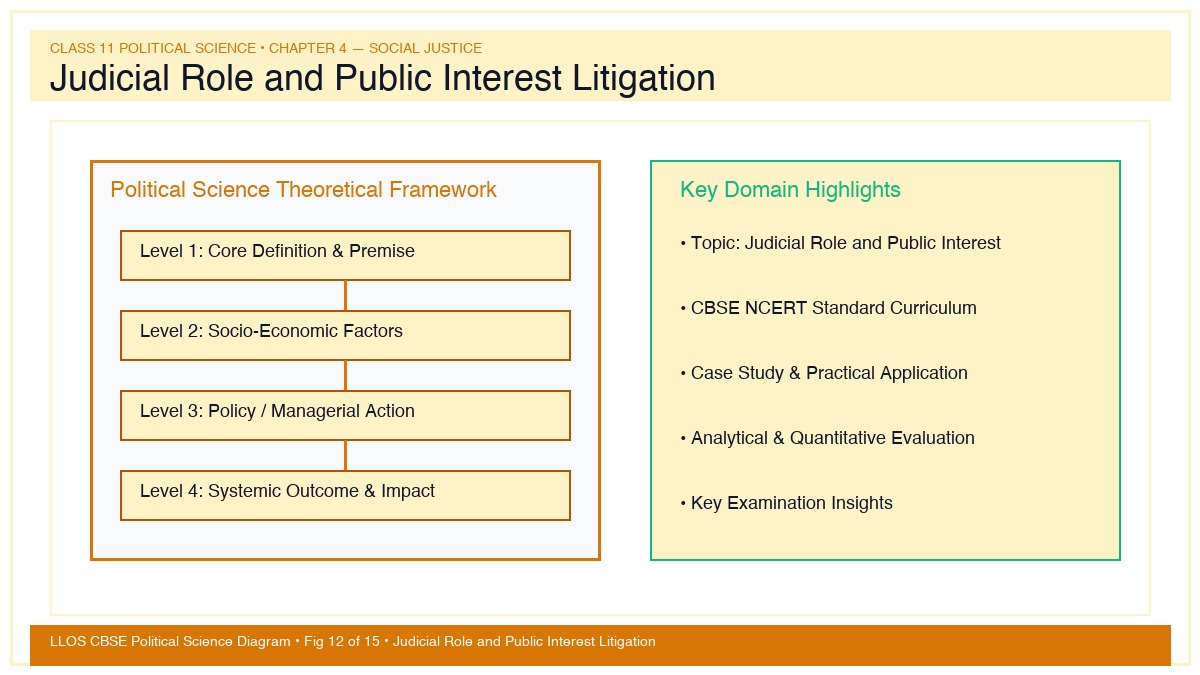 CLASS 11 POLITICAL SCIENCE • CHAPTER 4 — SOCIAL JUSTICE

Judicial Role and Public Interest Litigation

Political Science Theoretical Framework

Level 1: Core Definition & Premise

Level 2: Socio-Economic Factors

Level 3: Policy / Managerial Action

Level 4: Systemic Outcome & Impact

Key Domain Highlights

• Topic: Judicial Role and Public Interest

• CBSE NCERT Standard Curriculum

• Case Study & Practical Application

• Analytical & Quantitative Evaluation

• Key Examination Insights

LLOS CBSE Political Science Diagram • Fig 12 of 15 • Judicial Role and Public Interest Litigation